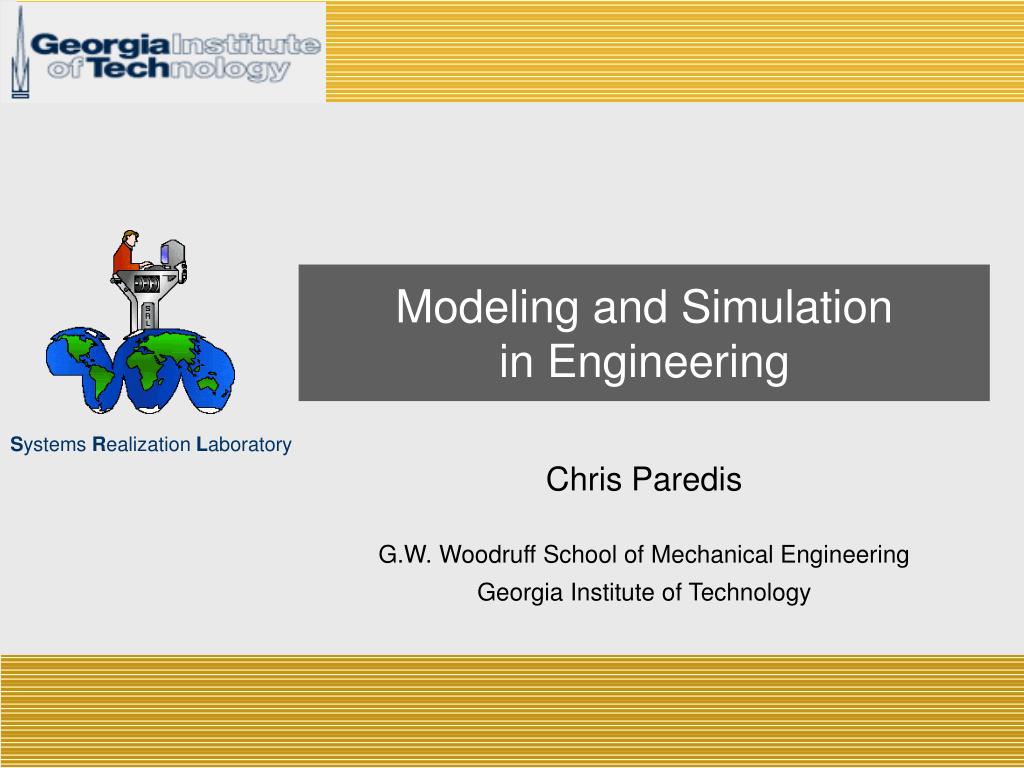 Georgia Institute of Technology

S R L

Systems Realization Laboratory

Modeling and Simulation
in Engineering

Chris Paredis

G.W. Woodruff School of Mechanical Engineering
Georgia Institute of Technology